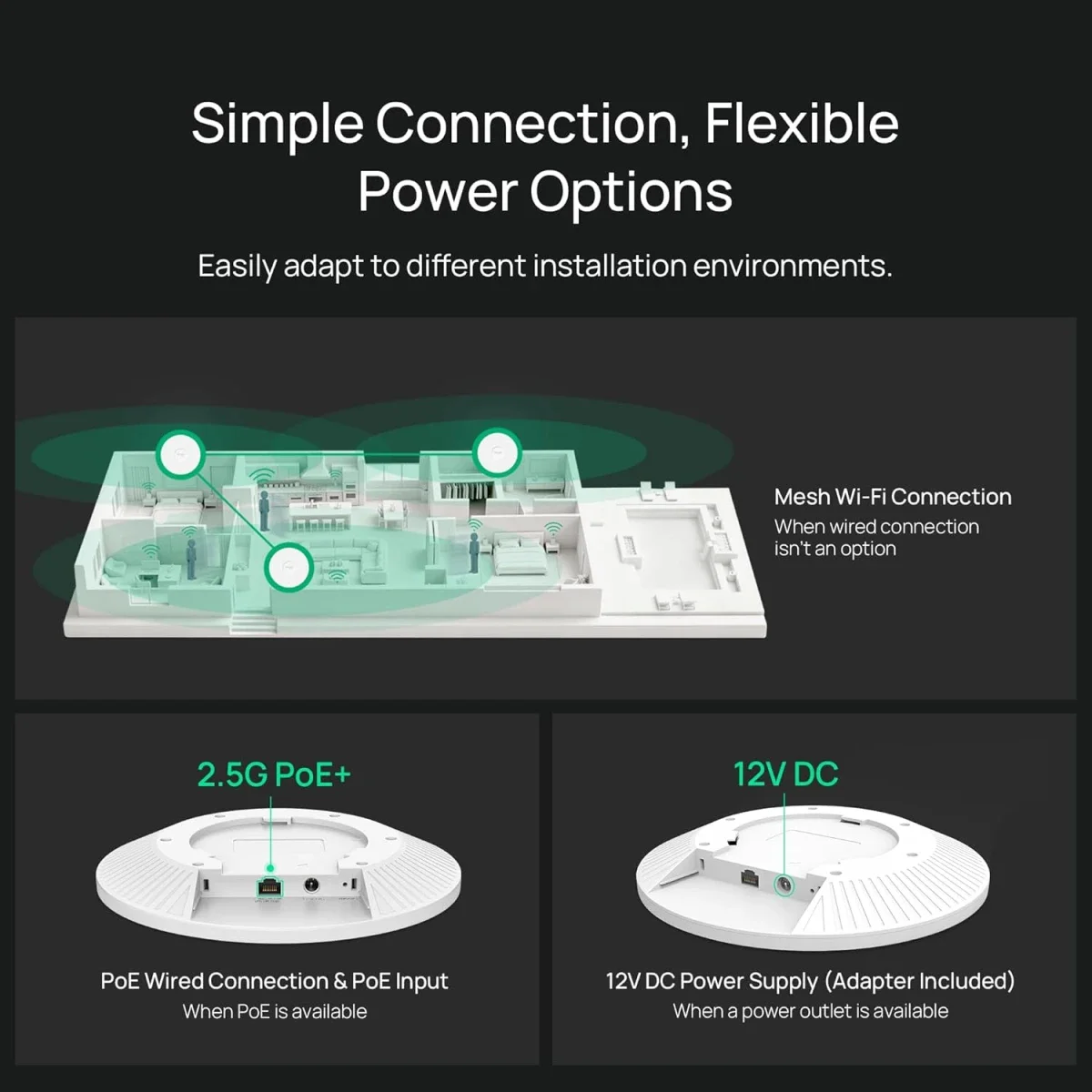 Simple Connection, Flexible Power Options

Easily adapt to different installation environments.

Mesh Wi-Fi Connection
When wired connection isn't an option

2.5G PoE+

PoE Wired Connection & PoE Input
When PoE is available

12V DC

12V DC Power Supply (Adapter Included)
When a power outlet is available